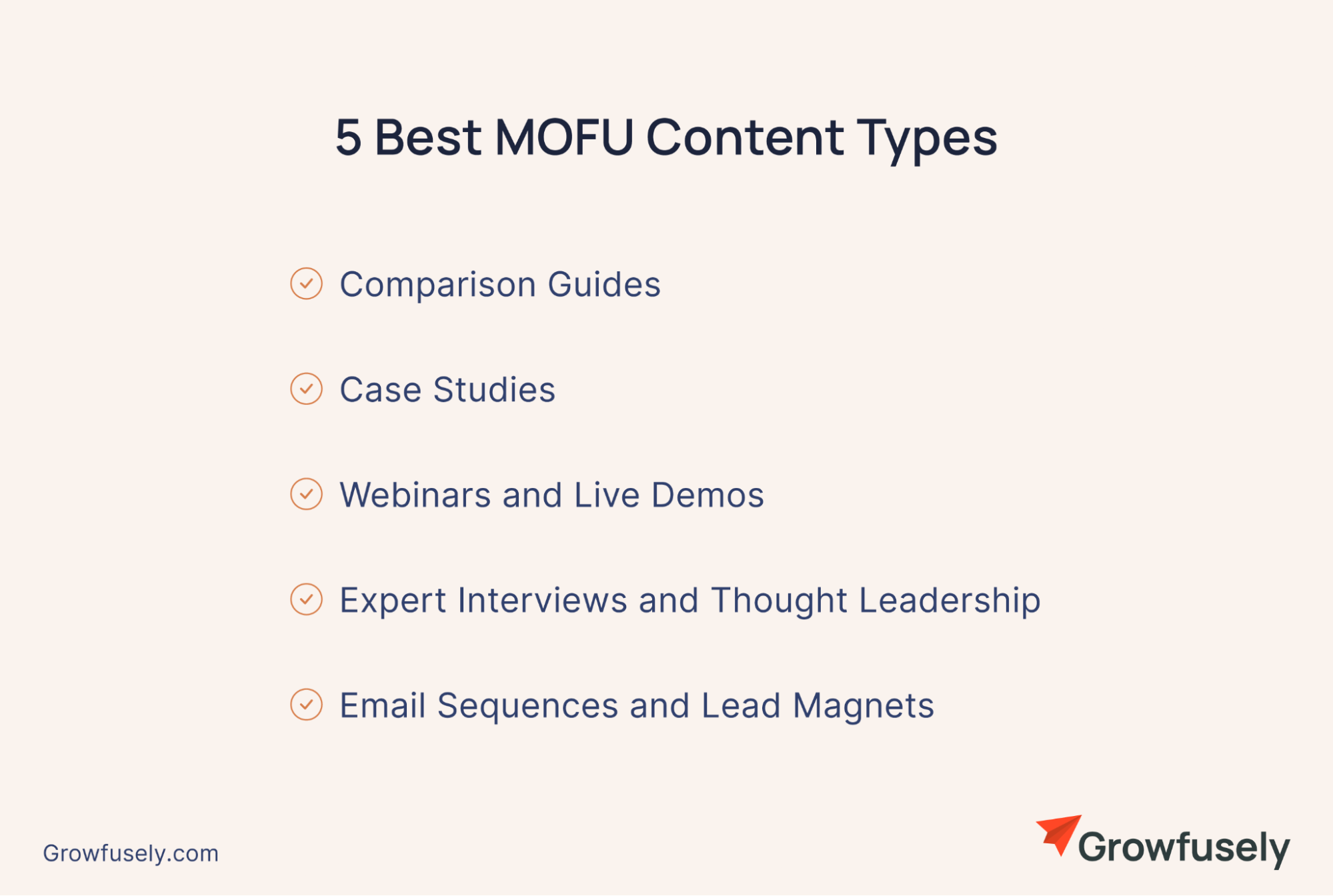 5 Best MOFU Content Types

Comparison Guides

Case Studies

Webinars and Live Demos

Expert Interviews and Thought Leadership

Email Sequences and Lead Magnets

Growfusely.com

Growfusely